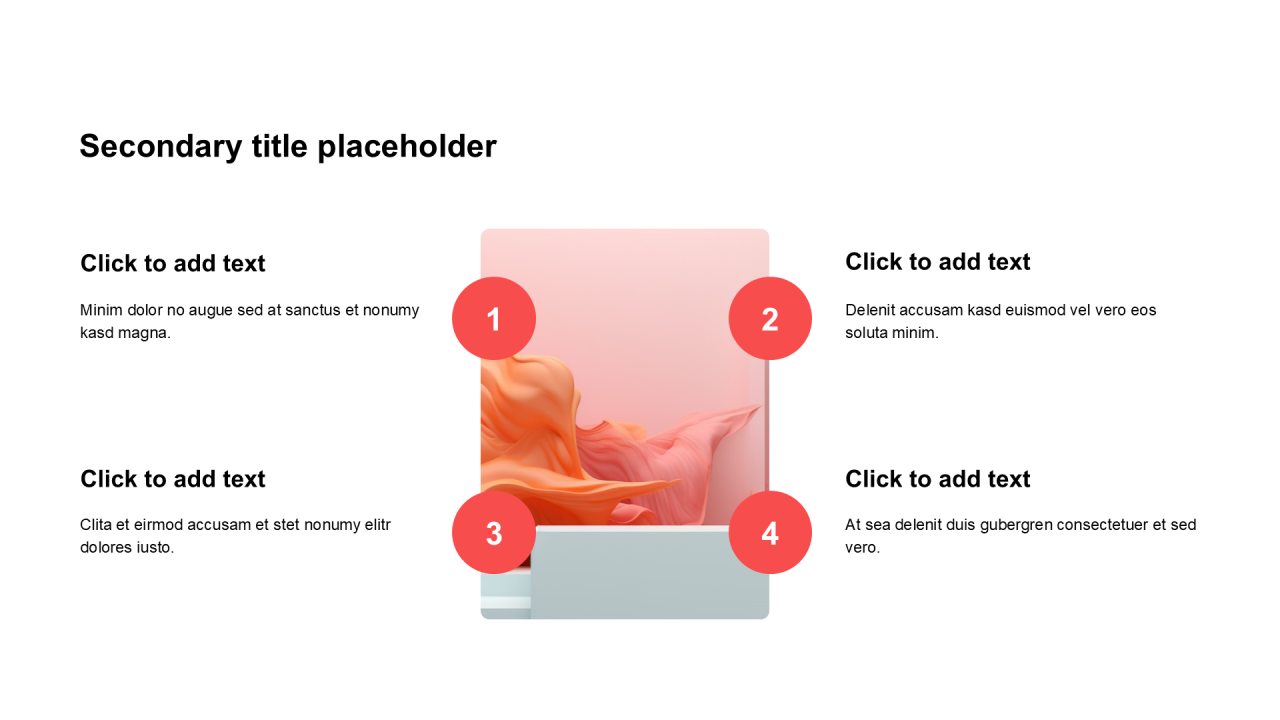 Secondary title placeholder

Click to add text

Minim dolor no augue sed at sanctus et nonumy kasd magna.

1

2

Click to add text

Delenit accusam kasd euismod vel vero eos soluta minim.

Click to add text

Clita et eirmod accusam et stet nonumy elitr dolores iusto.

3

4

Click to add text

At sea delenit duis gubergren consectetuer et sed vero.